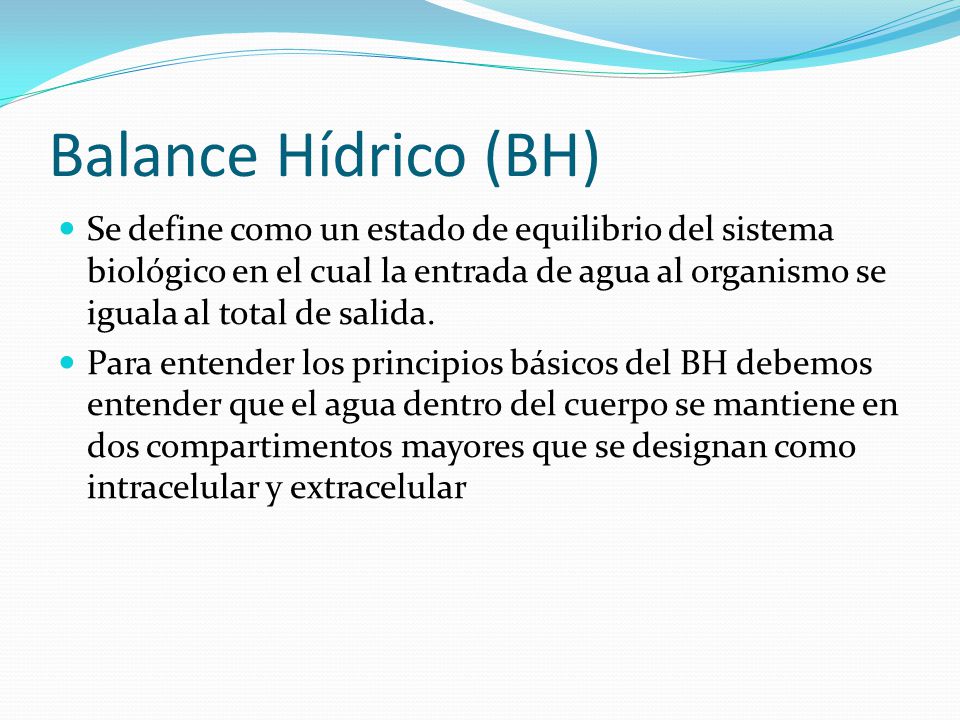 Balance Hídrico (BH)

Se define como un estado de equilibrio del sistema biológico en el cual la entrada de agua al organismo se iguala al total de salida.

Para entender los principios básicos del BH debemos entender que el agua dentro del cuerpo se mantiene en dos compartimentos mayores que se designan como intracelular y extracelular